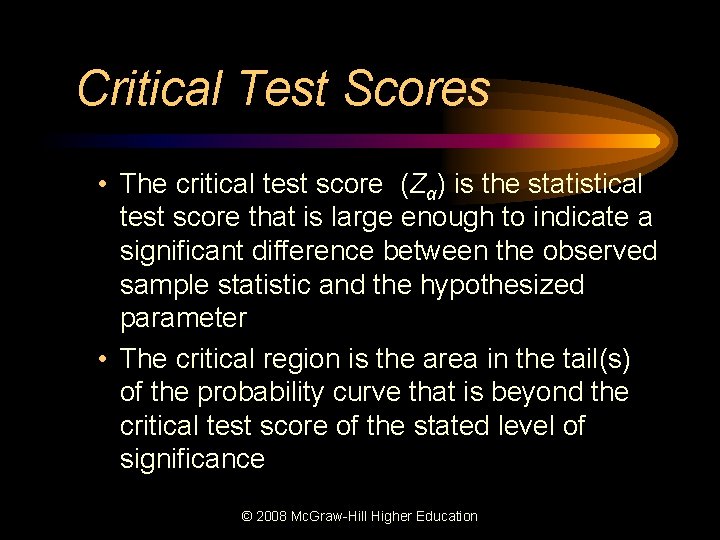 Critical Test Scores

• The critical test score ($Z_\alpha$) is the statistical test score that is large enough to indicate a significant difference between the observed sample statistic and the hypothesized parameter

• The critical region is the area in the tail(s) of the probability curve that is beyond the critical test score of the stated level of significance

© 2008 McGraw-Hill Higher Education